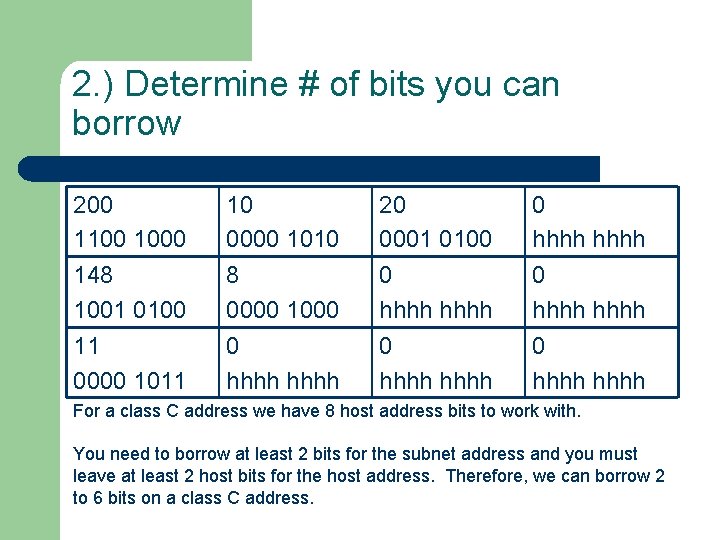 2.) Determine # of bits you can borrow

| 200 1100 1000 | 10 0000 1010 | 20 0001 0100 | 0 hhhh hhhh |
|---|---|---|---|
| 148 1001 0100 | 8 0000 1000 | 0 hhhh hhhh | 0 hhhh hhhh |
| 11 0000 1011 | 0 hhhh hhhh | 0 hhhh hhhh | 0 hhhh hhhh |

For a class C address we have 8 host address bits to work with.

You need to borrow at least 2 bits for the subnet address and you must leave at least 2 host bits for the host address. Therefore, we can borrow 2 to 6 bits on a class C address.